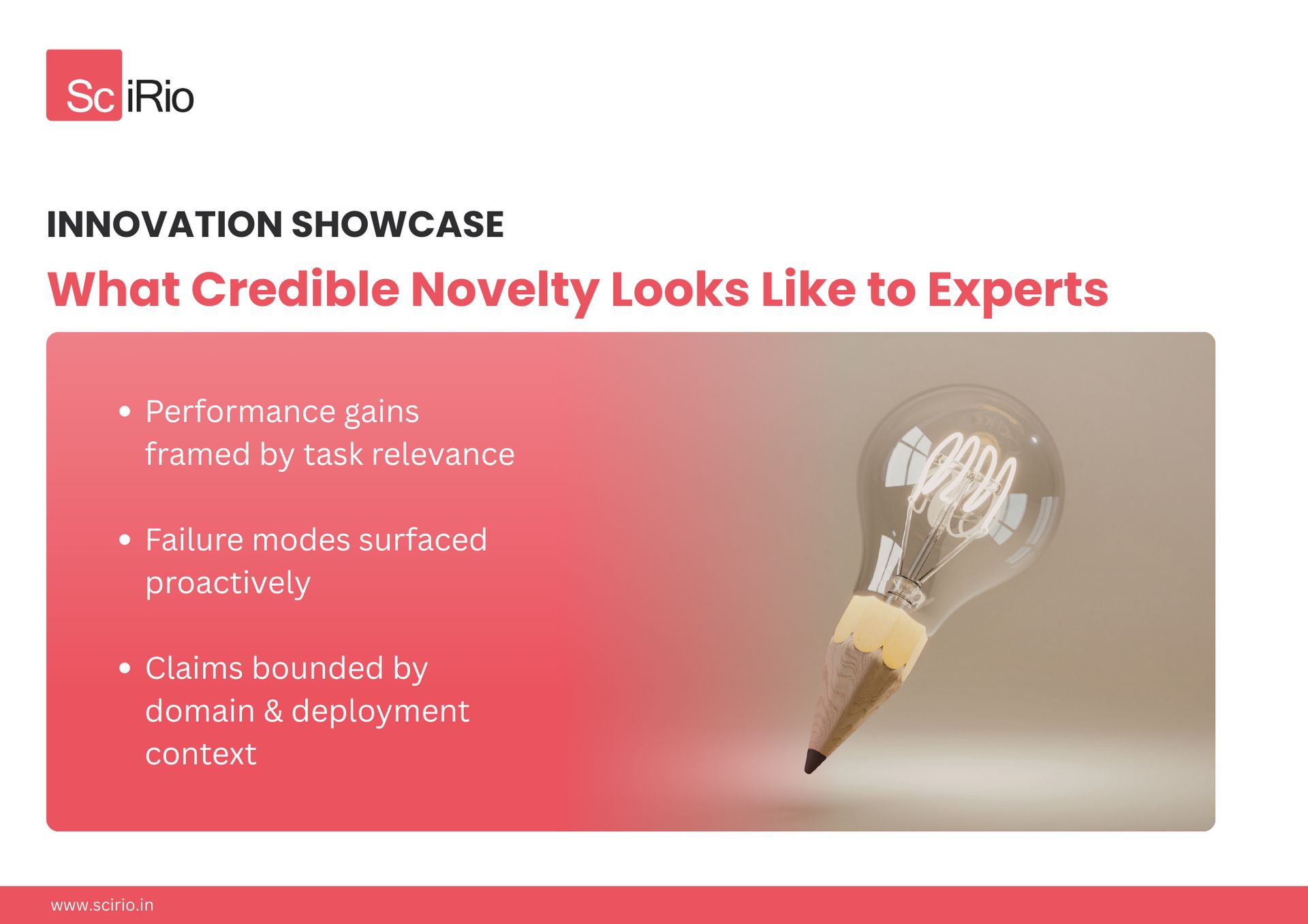 SciRio

INNOVATION SHOWCASE

What Credible Novelty Looks Like to Experts

• Performance gains framed by task relevance

• Failure modes surfaced proactively

• Claims bounded by domain & deployment context

www.scirio.in